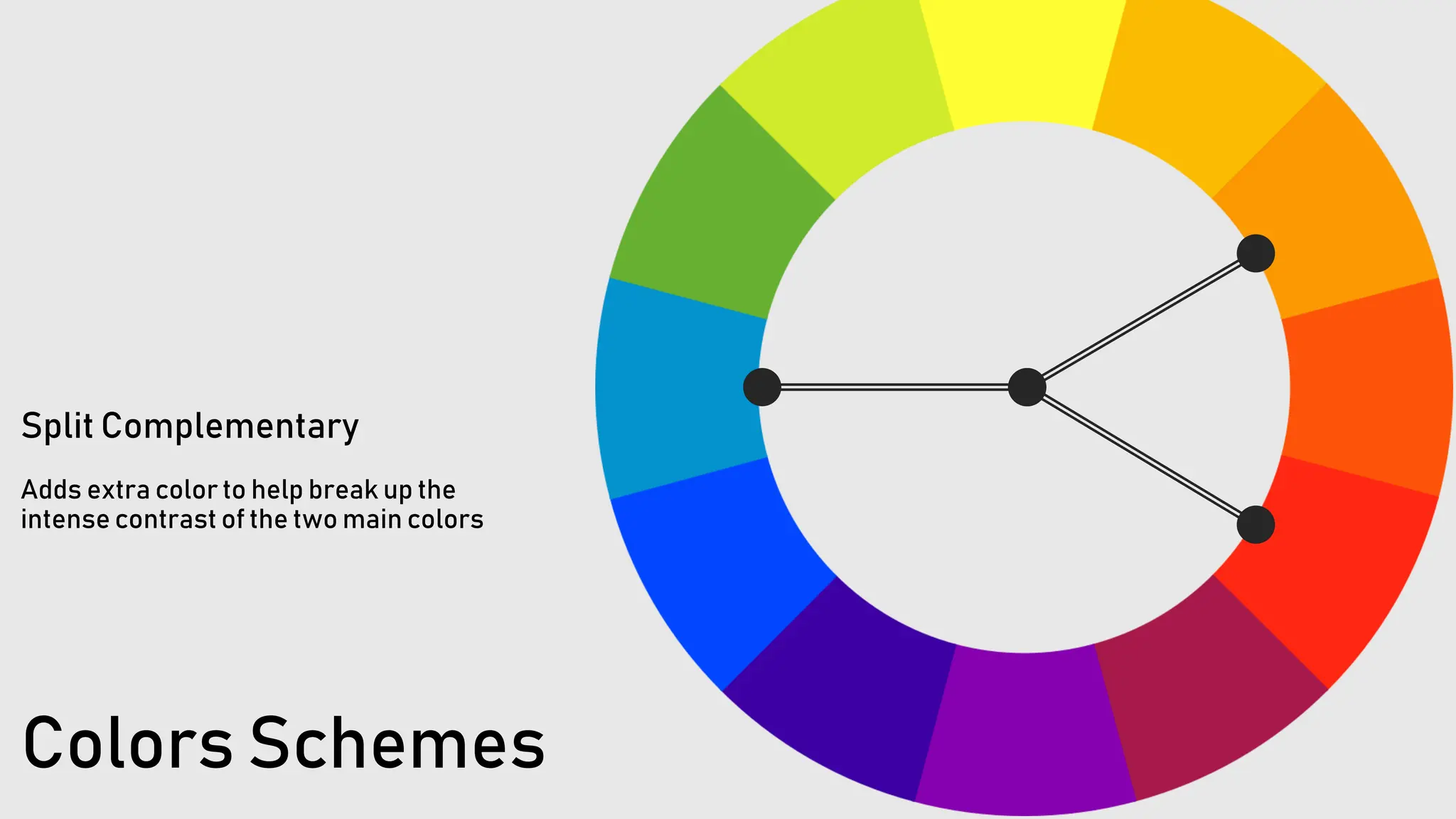 Split Complementary

Adds extra color to help break up the intense contrast of the two main colors

Colors Schemes